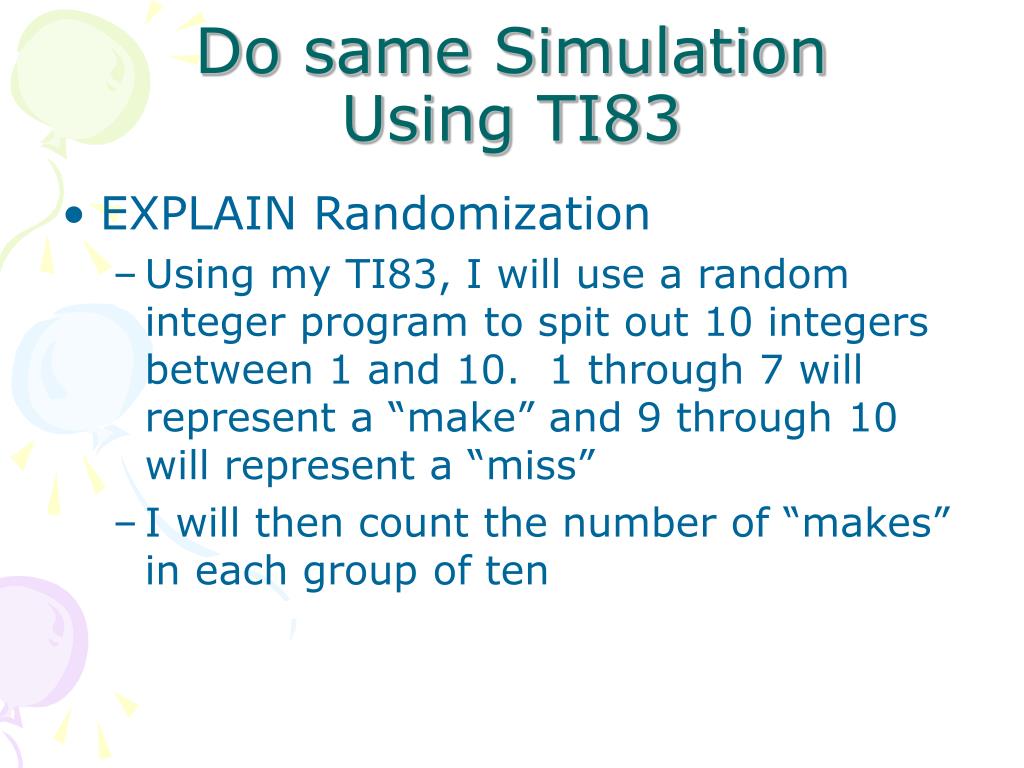 Do same Simulation Using TI83

• EXPLAIN Randomization
– Using my TI83, I will use a random integer program to spit out 10 integers between 1 and 10.  1 through 7 will represent a “make” and 9 through 10 will represent a “miss”
– I will then count the number of “makes” in each group of ten